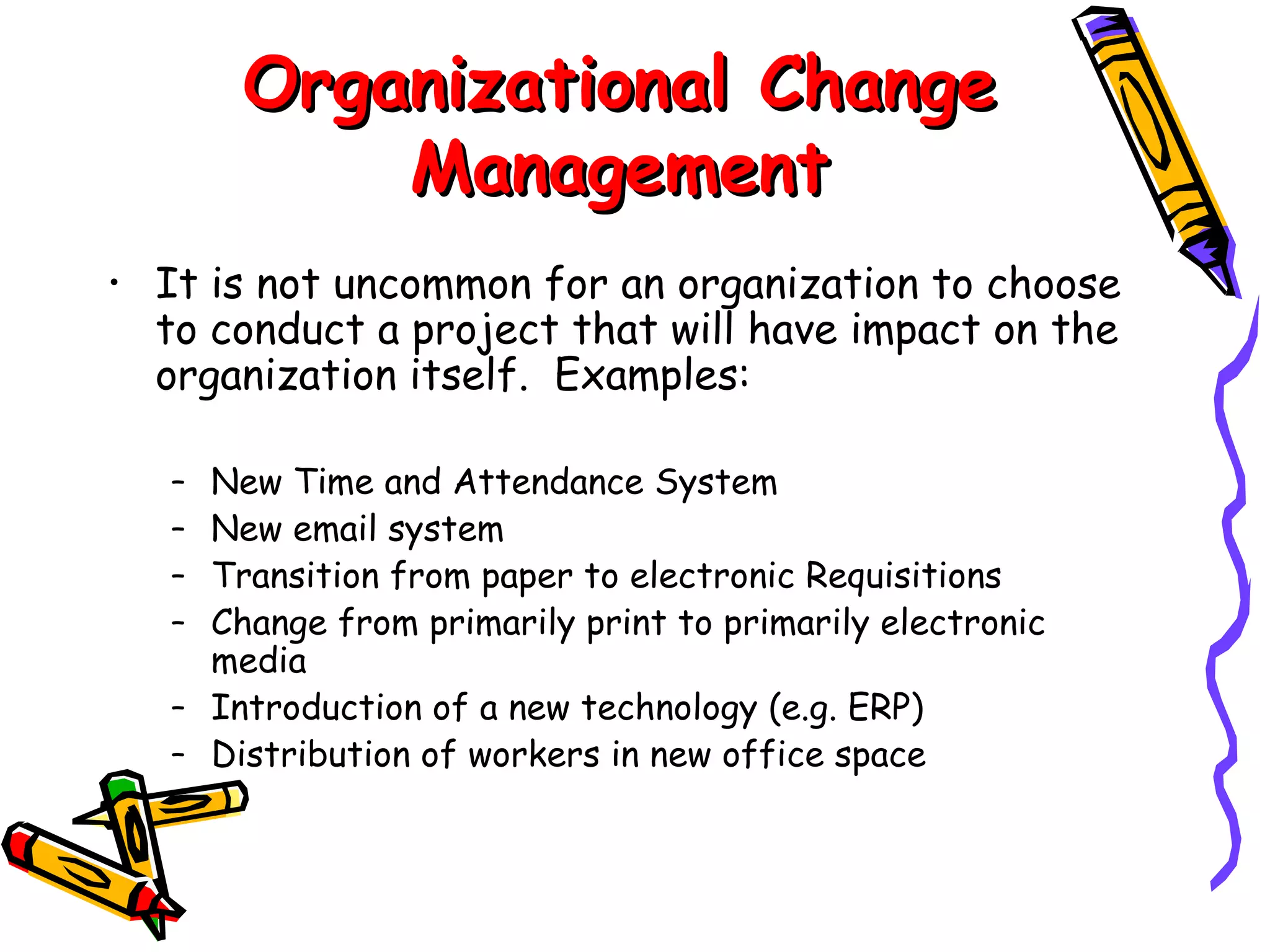 Organizational Change Management

• It is not uncommon for an organization to choose to conduct a project that will have impact on the organization itself. Examples:

– New Time and Attendance System
– New email system
– Transition from paper to electronic Requisitions
– Change from primarily print to primarily electronic media
– Introduction of a new technology (e.g. ERP)
– Distribution of workers in new office space